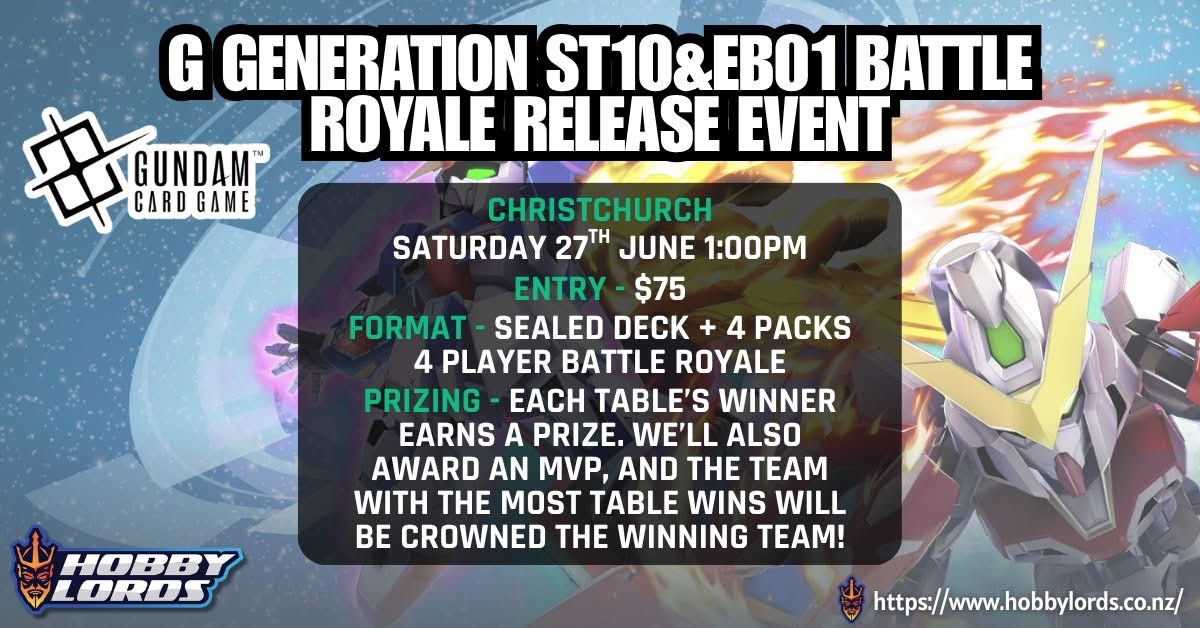 G GENERATION ST10&EB01 BATTLE ROYALE RELEASE EVENT

GUNDAM™ CARD GAME

CHRISTCHURCH
SATURDAY 27$^{TH}$ JUNE 1:00PM
ENTRY - $75
FORMAT - SEALED DECK + 4 PACKS
4 PLAYER BATTLE ROYALE
PRIZING - EACH TABLE'S WINNER EARNS A PRIZE. WE'LL ALSO AWARD AN MVP, AND THE TEAM WITH THE MOST TABLE WINS WILL BE CROWNED THE WINNING TEAM!

HOBBY LORDS

https://www.hobbylords.co.nz/